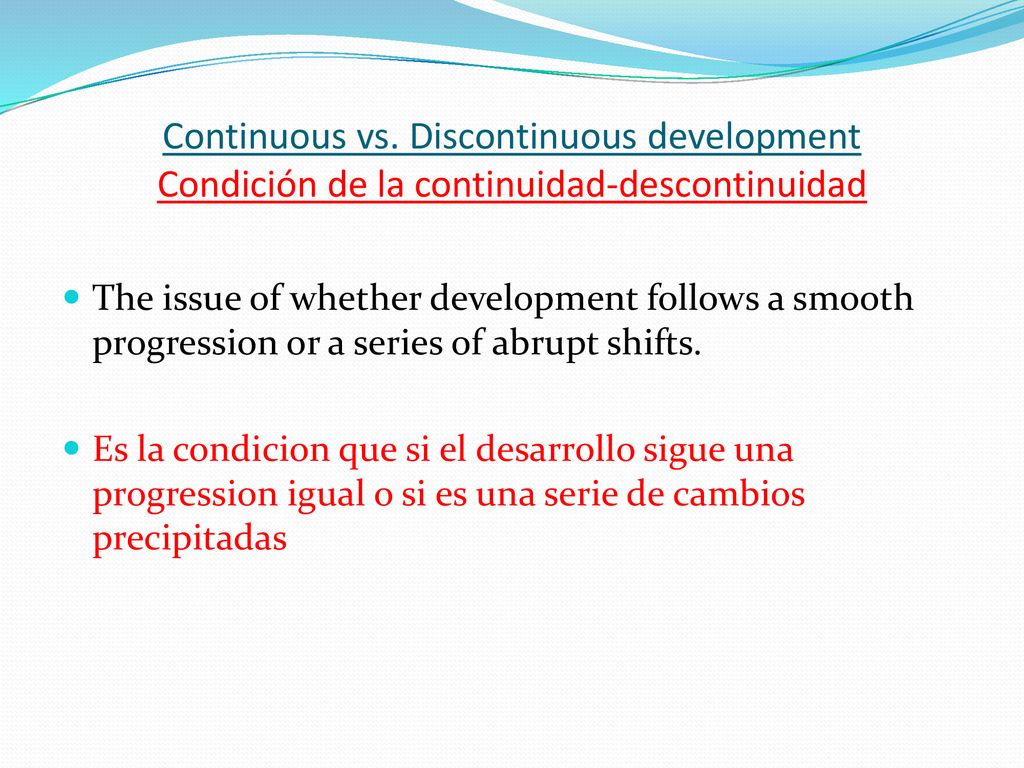 Continuous vs. Discontinuous development
Condición de la continuidad-descontinuidad

The issue of whether development follows a smooth progression or a series of abrupt shifts.

Es la condicion que si el desarrollo sigue una progression igual o si es una serie de cambios precipitadas